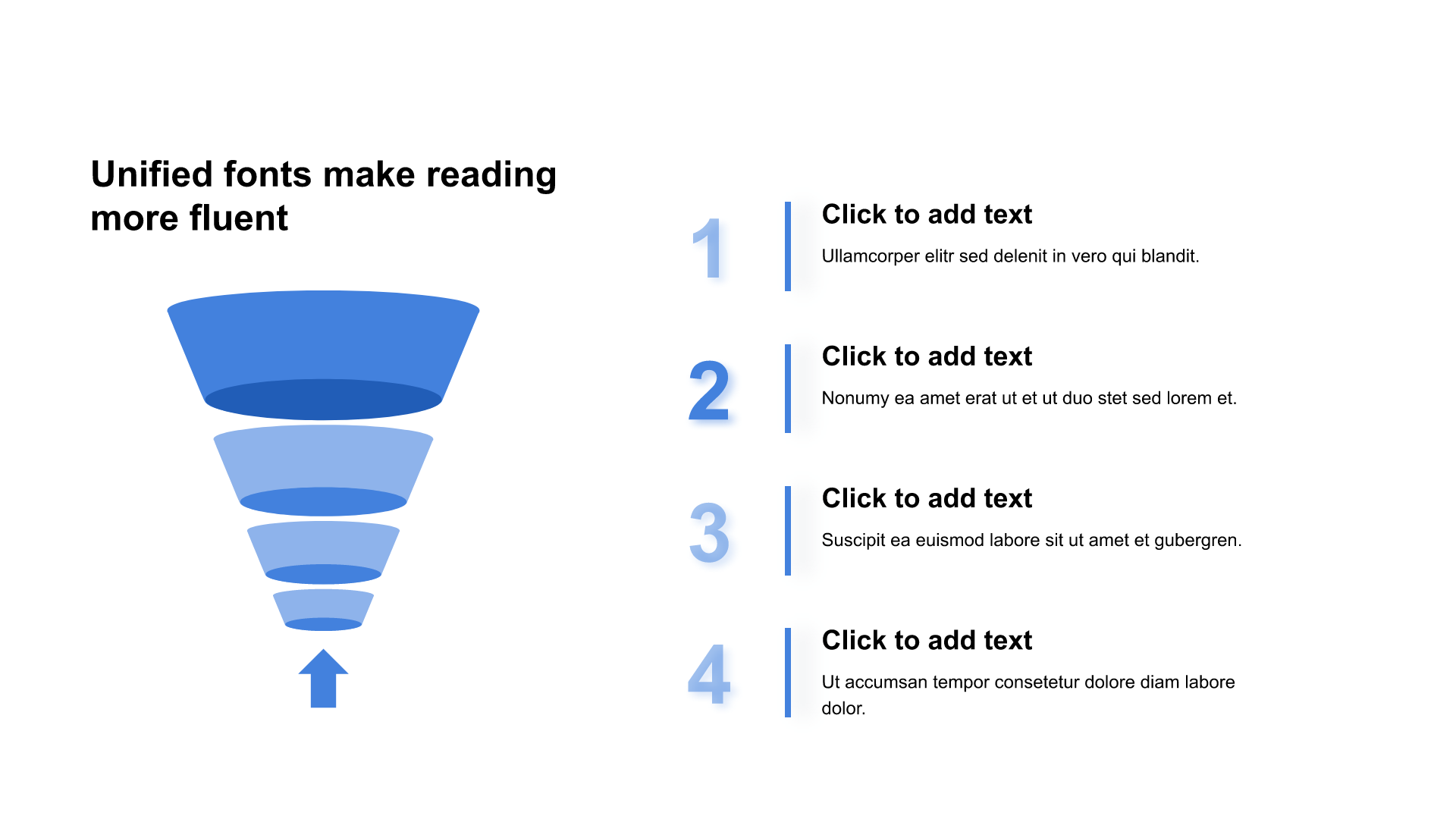 Unified fonts make reading more fluent

1

Click to add text

Ullamcorper elitr sed delenit in vero qui blandit.

2

Click to add text

Nonumy ea amet erat ut et ut duo stet sed lorem et.

3

Click to add text

Suscipit ea euismod labore sit ut amet et gubergren.

4

Click to add text

Ut accumsan tempor consetetur dolore diam labore dolor.